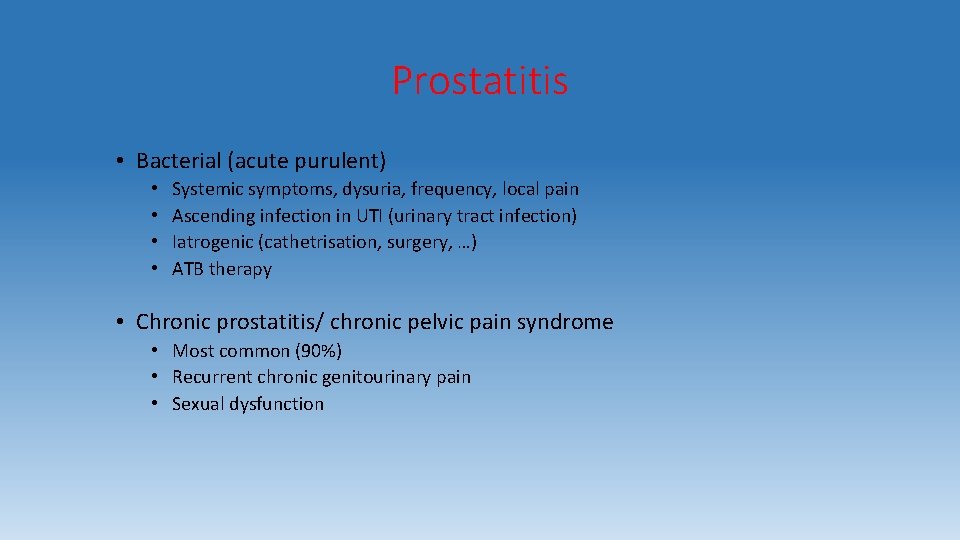 Prostatitis

• Bacterial (acute purulent)
  • Systemic symptoms, dysuria, frequency, local pain
  • Ascending infection in UTI (urinary tract infection)
  • Iatrogenic (cathetrisation, surgery, …)
  • ATB therapy

• Chronic prostatitis/ chronic pelvic pain syndrome
  • Most common (90%)
  • Recurrent chronic genitourinary pain
  • Sexual dysfunction